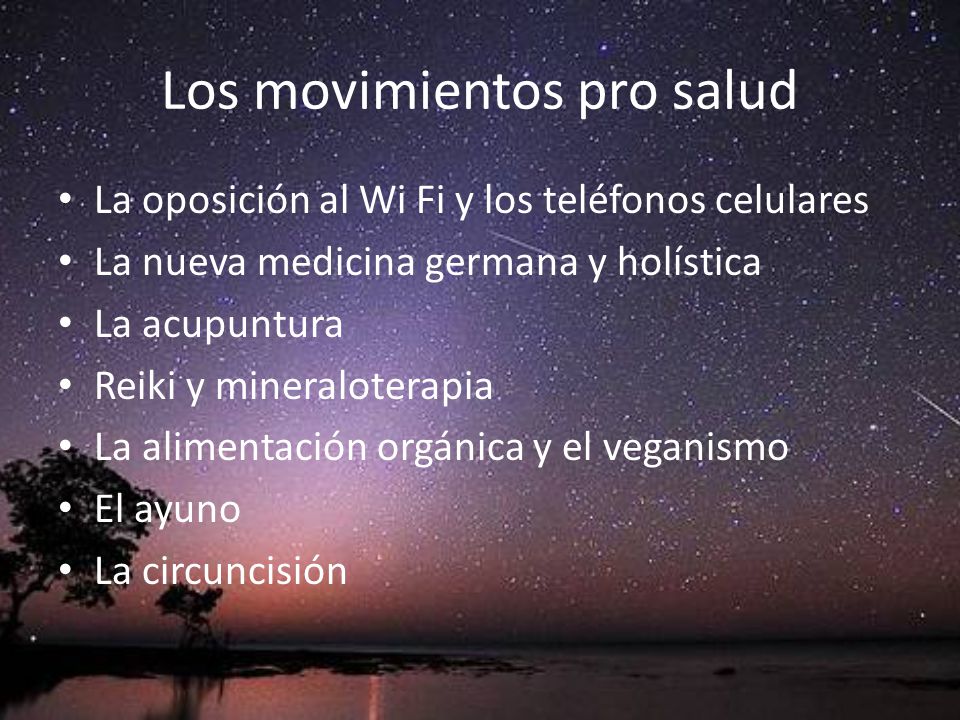 Los movimientos pro salud

• La oposición al Wi Fi y los teléfonos celulares
• La nueva medicina germana y holística
• La acupuntura
• Reiki y mineraloterapia
• La alimentación orgánica y el veganismo
• El ayuno
• La circuncisión